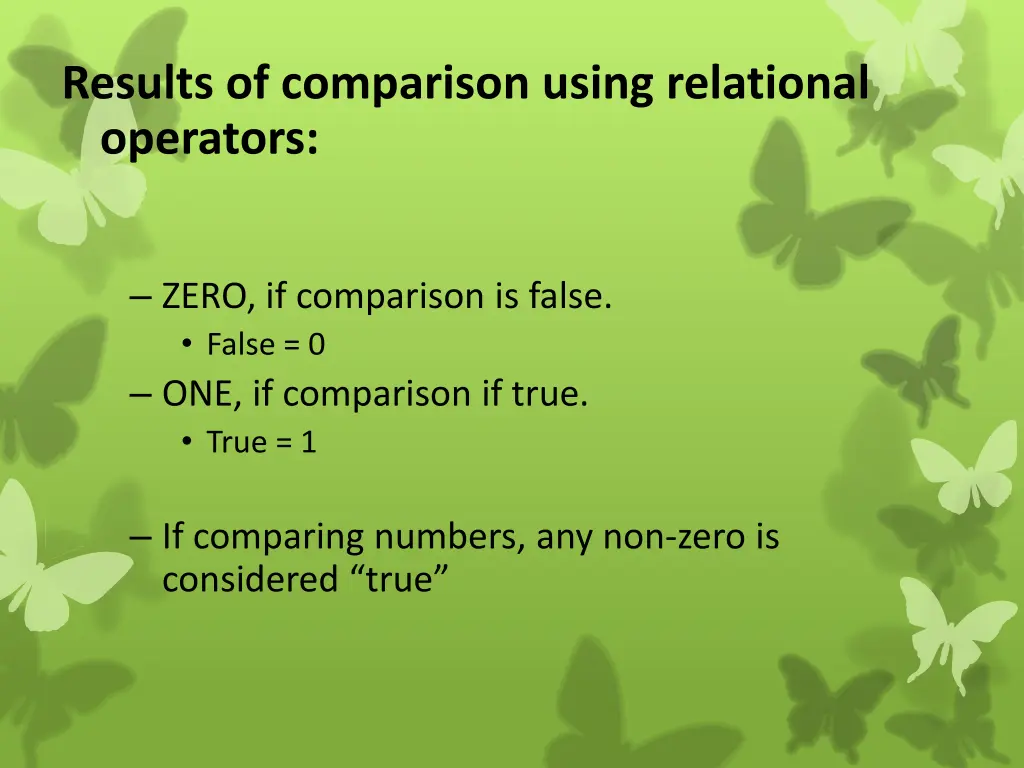 Results of comparison using relational operators:

– ZERO, if comparison is false.
• False = 0
– ONE, if comparison if true.
• True = 1

– If comparing numbers, any non-zero is considered “true”